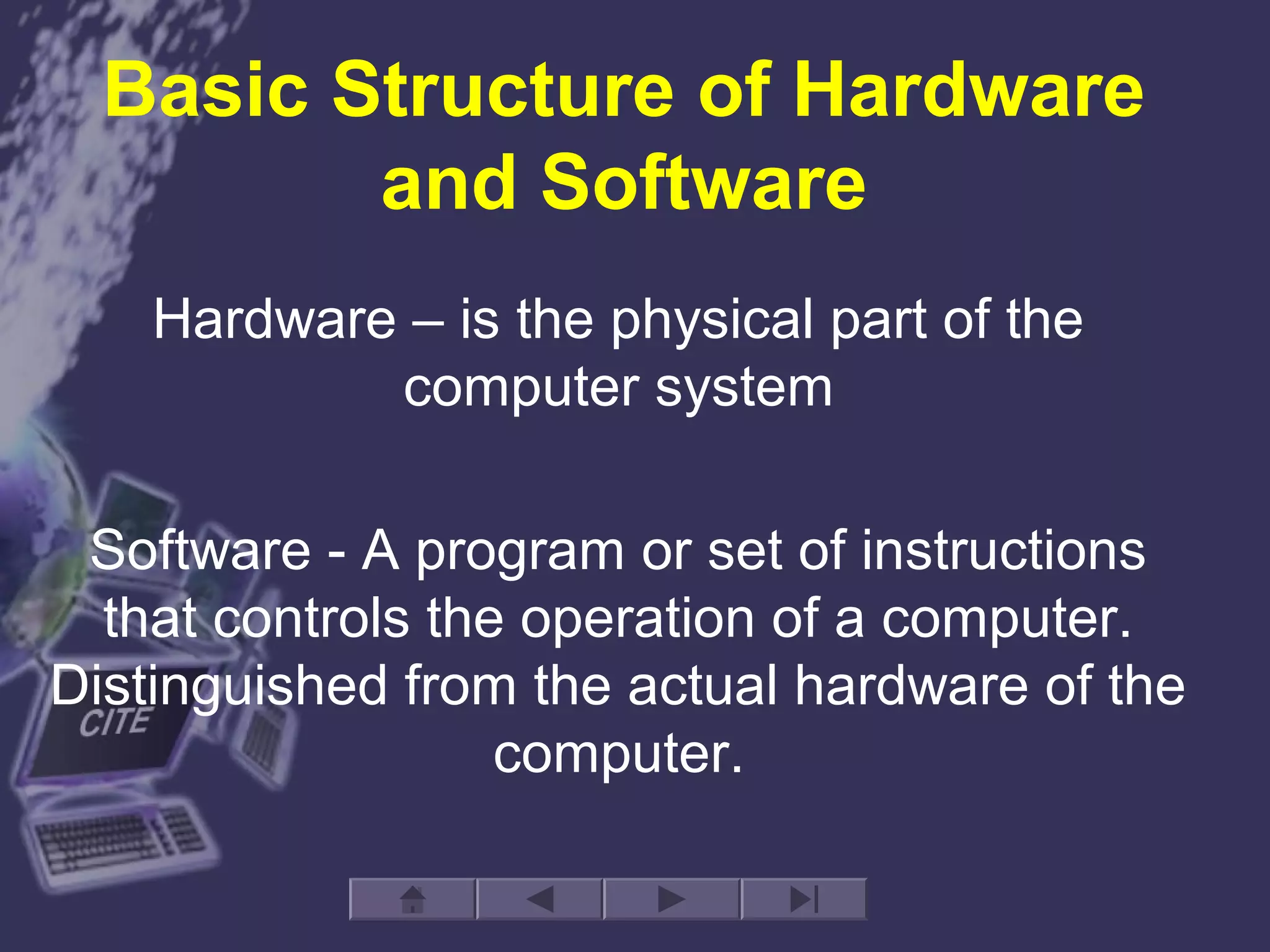 Basic Structure of Hardware and Software

Hardware – is the physical part of the computer system

Software - A program or set of instructions that controls the operation of a computer. Distinguished from the actual hardware of the computer.

CITE